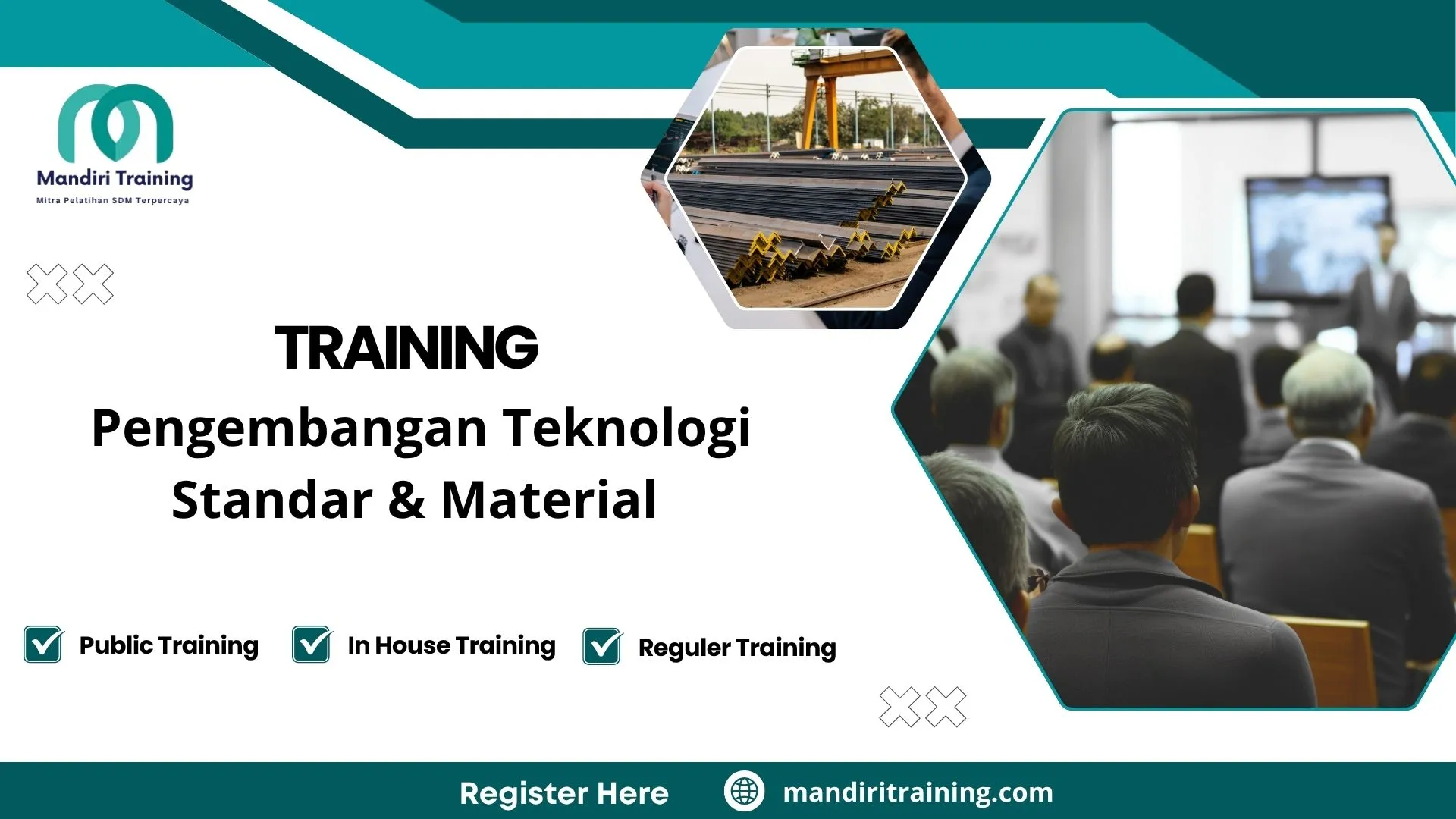 Mandiri Training
Mitra Pelatihan SDM Terpercaya

TRAINING
Pengembangan Teknologi Standar & Material

Public Training
In House Training
Reguler Training

Register Here
mandiritraining.com